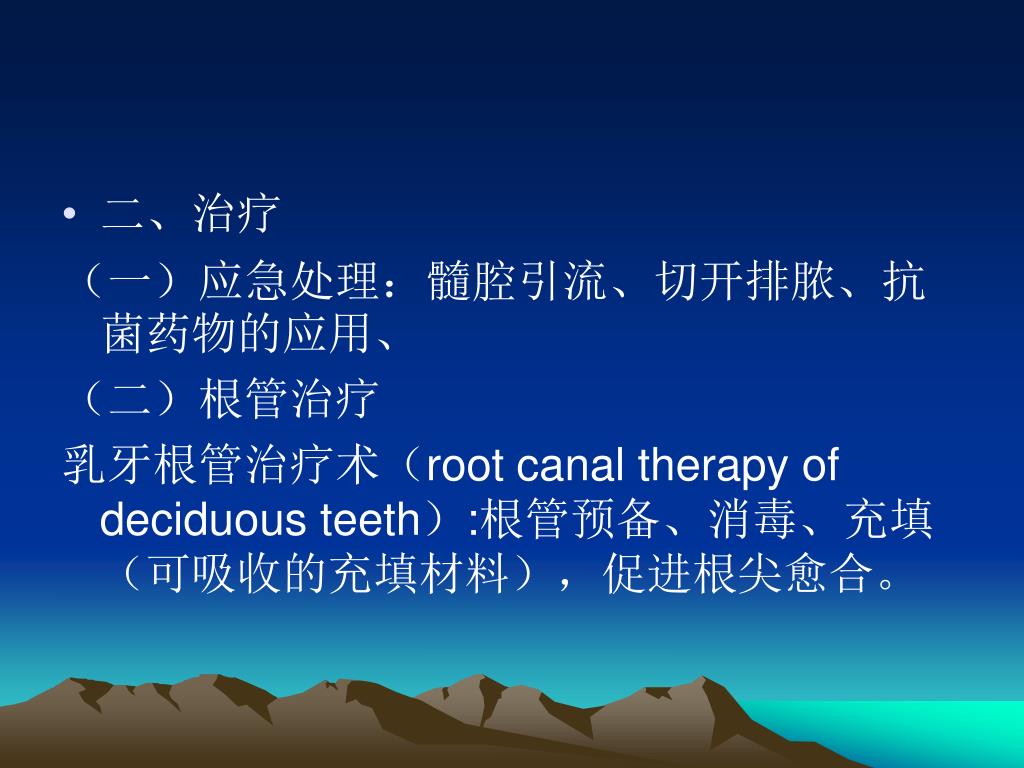 • 二、治疗

（一）应急处理：髓腔引流、切开排脓、抗菌药物的应用、

（二）根管治疗

乳牙根管治疗术（root canal therapy of deciduous teeth）:根管预备、消毒、充填（可吸收的充填材料），促进根尖愈合。